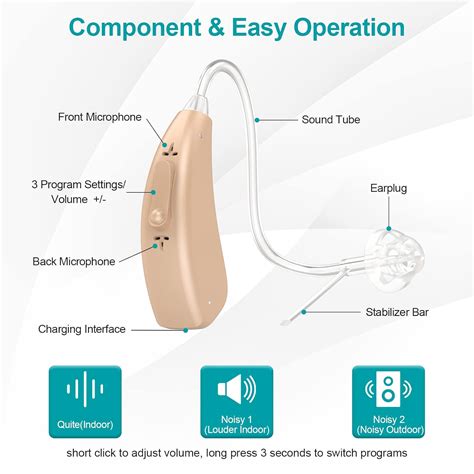 Component & Easy Operation

Front Microphone

Sound Tube

3 Program Settings/ Volume +/-

Earplug

Back Microphone

Stabilizer Bar

Charging Interface

Quite(Indoor)

Noisy 1 (Louder Indoor)

Noisy 2 (Noisy Outdoor)

short click to adjust volume, long press 3 seconds to switch programs